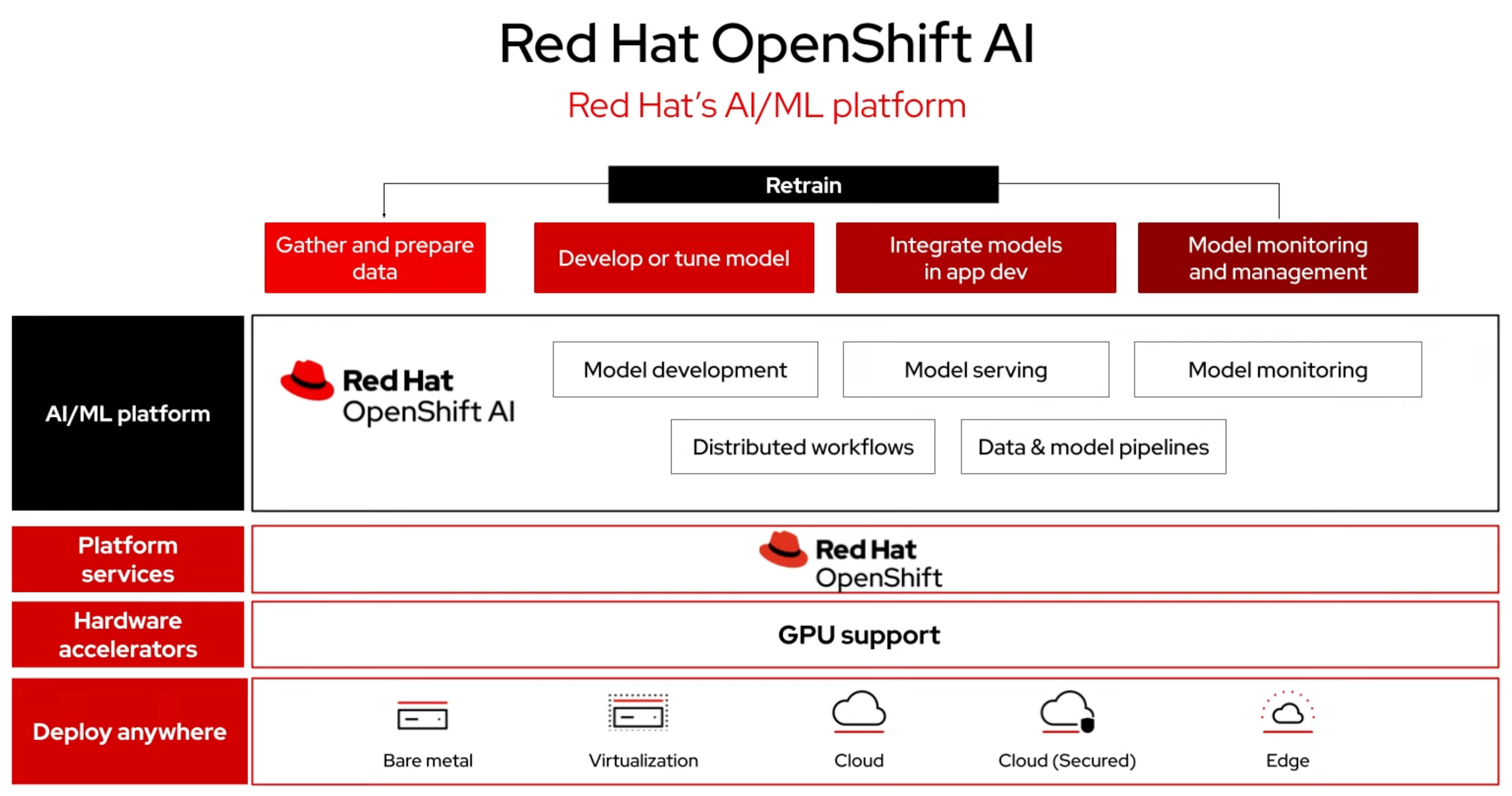 Red Hat OpenShift AI

Red Hat's AI/ML platform

Retrain

Gather and prepare data

Develop or tune model

Integrate models in app dev

Model monitoring and management

AI/ML platform

Red Hat OpenShift AI

Model development

Model serving

Model monitoring

Distributed workflows

Data & model pipelines

Platform services

Red Hat OpenShift

Hardware accelerators

GPU support

Deploy anywhere

Bare metal

Virtualization

Cloud

Cloud (Secured)

Edge